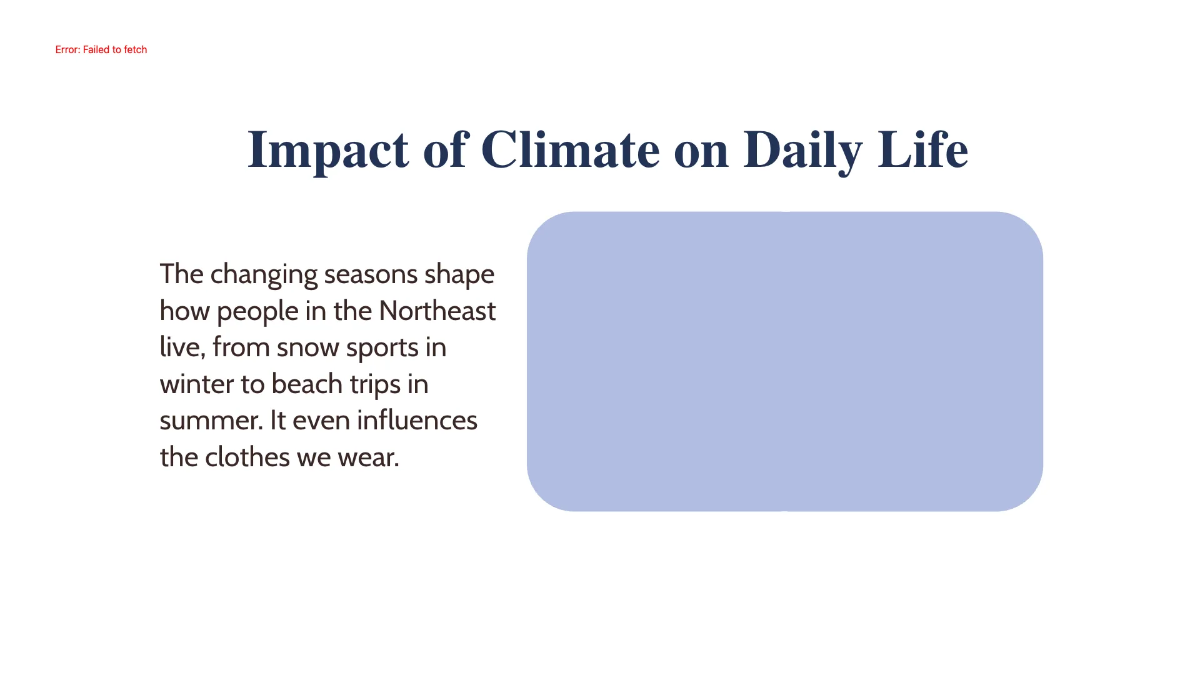 Error: Failed to fetch

Impact of Climate on Daily Life

The changing seasons shape how people in the Northeast live, from snow sports in winter to beach trips in summer. It even influences the clothes we wear.